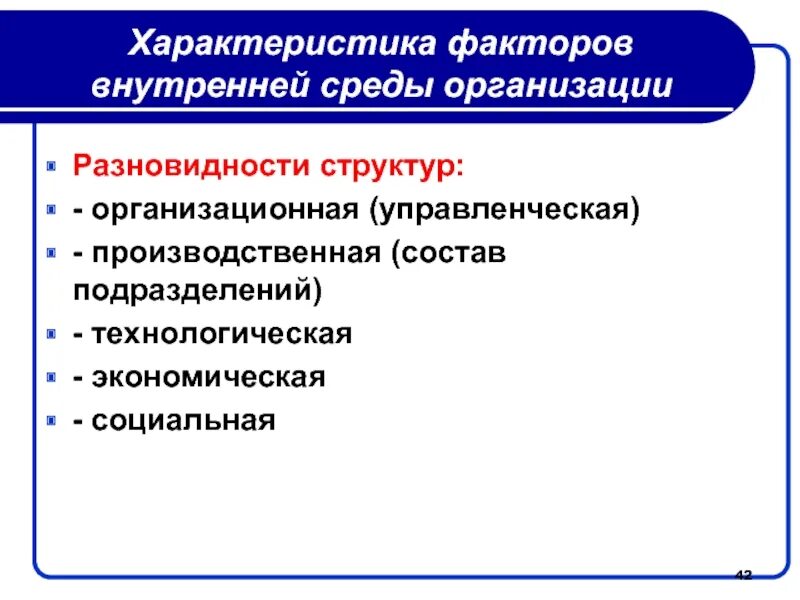 Характеристика факторов внутренней среды организации

Разновидности структур:

- организационная (управленческая)

- производственная (состав подразделений)

- технологическая

- экономическая

- социальная

42